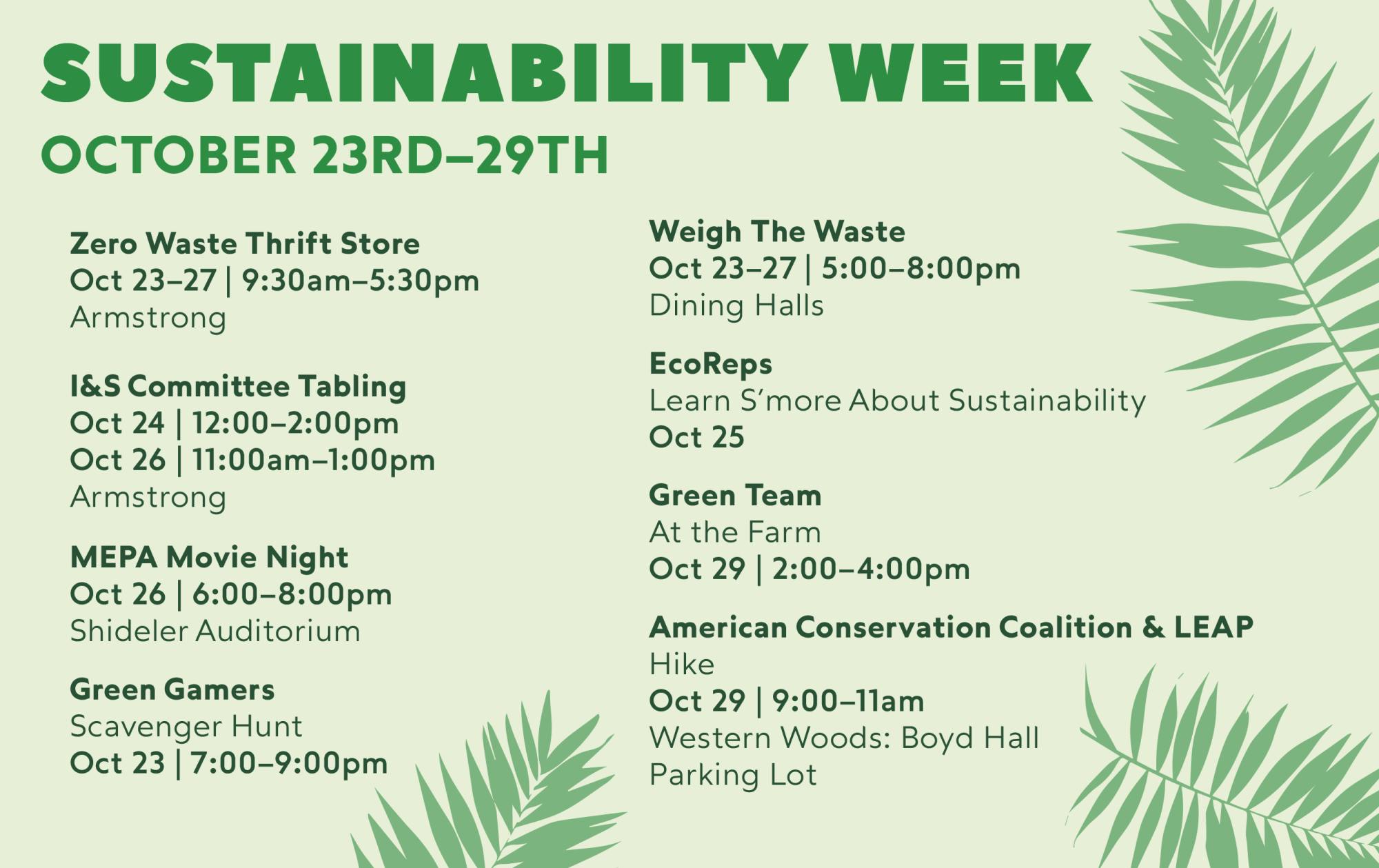 SUSTAINABILITY WEEK
OCTOBER 23RD–29TH

Zero Waste Thrift Store
Oct 23–27 | 9:30am–5:30pm
Armstrong

I&S Committee Tabling
Oct 24 | 12:00–2:00pm
Oct 26 | 11:00am–1:00pm
Armstrong

MEPA Movie Night
Oct 26 | 6:00–8:00pm
Shideler Auditorium

Green Gamers
Scavenger Hunt
Oct 23 | 7:00–9:00pm

Weigh The Waste
Oct 23–27 | 5:00–8:00pm
Dining Halls

EcoReps
Learn S'more About Sustainability
Oct 25

Green Team
At the Farm
Oct 29 | 2:00–4:00pm

American Conservation Coalition & LEAP
Hike
Oct 29 | 9:00–11am
Western Woods: Boyd Hall Parking Lot